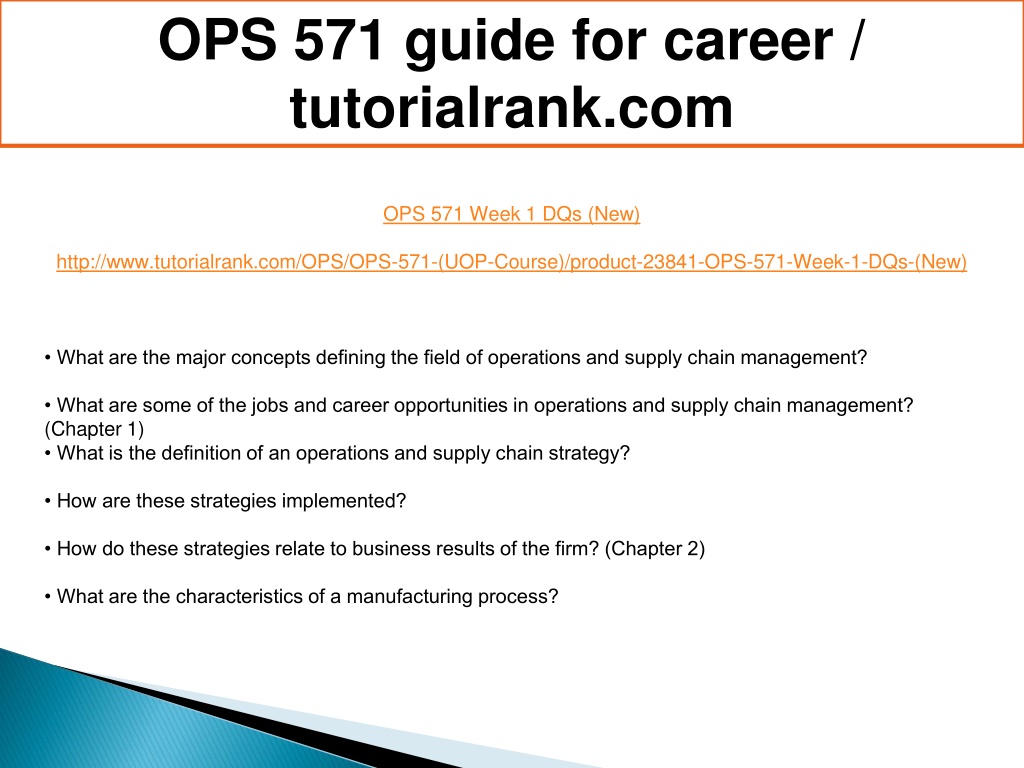 OPS 571 guide for career / tutorialrank.com

OPS 571 Week 1 DQs (New)

http://www.tutorialrank.com/OPS/OPS-571-(UOP-Course)/product-23841-OPS-571-Week-1-DQs-(New)

• What are the major concepts defining the field of operations and supply chain management?

• What are some of the jobs and career opportunities in operations and supply chain management? (Chapter 1)
• What is the definition of an operations and supply chain strategy?

• How are these strategies implemented?

• How do these strategies relate to business results of the firm? (Chapter 2)

• What are the characteristics of a manufacturing process?